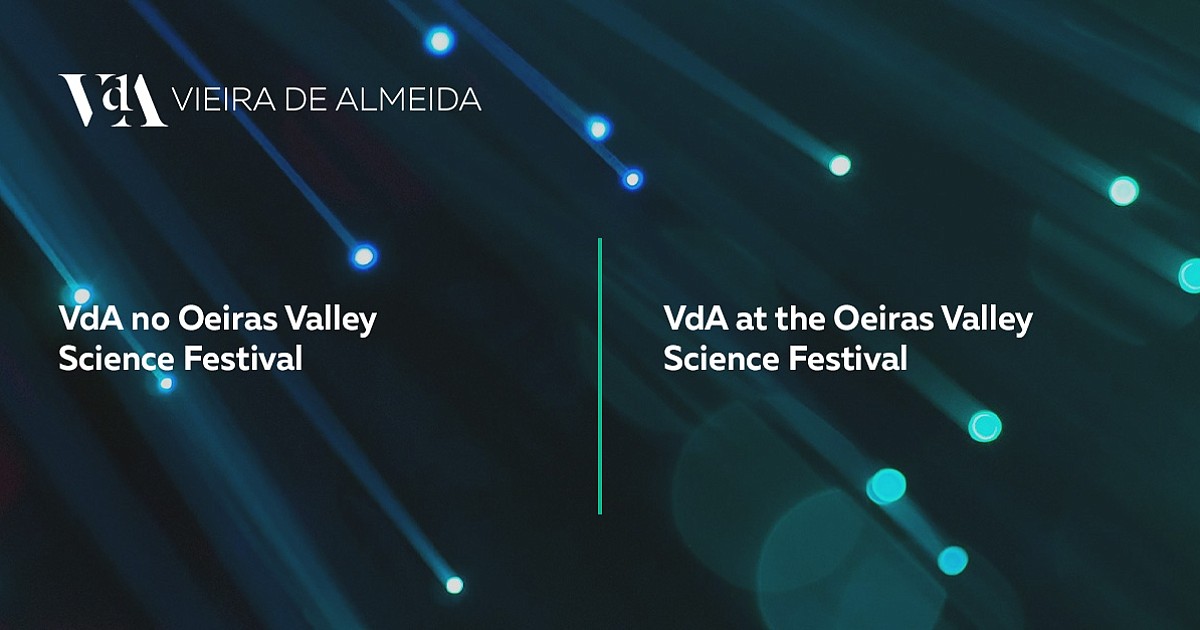 VdA VIEIRA DE ALMEIDA

VdA no Oeiras Valley Science Festival

VdA at the Oeiras Valley Science Festival